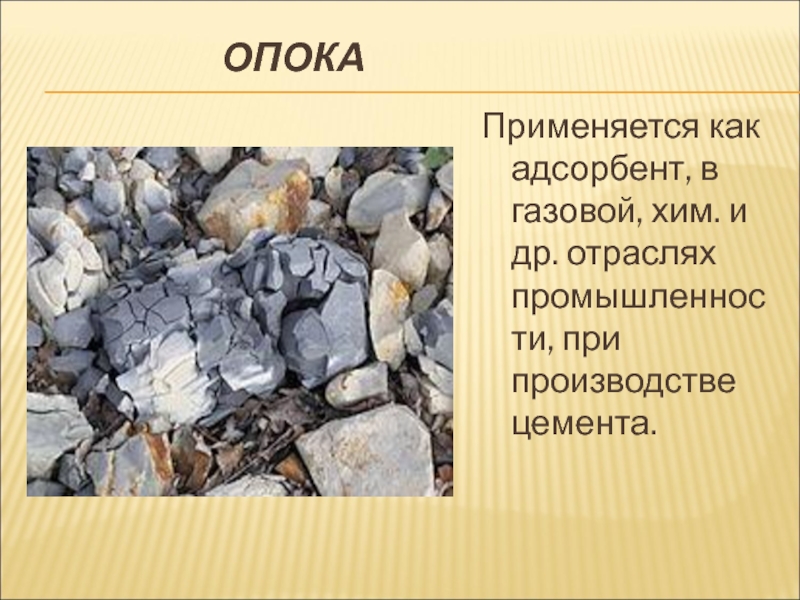 ОПОКА

Применяется как адсорбент, в газовой, хим. и др. отраслях промышленности, при производстве цемента.